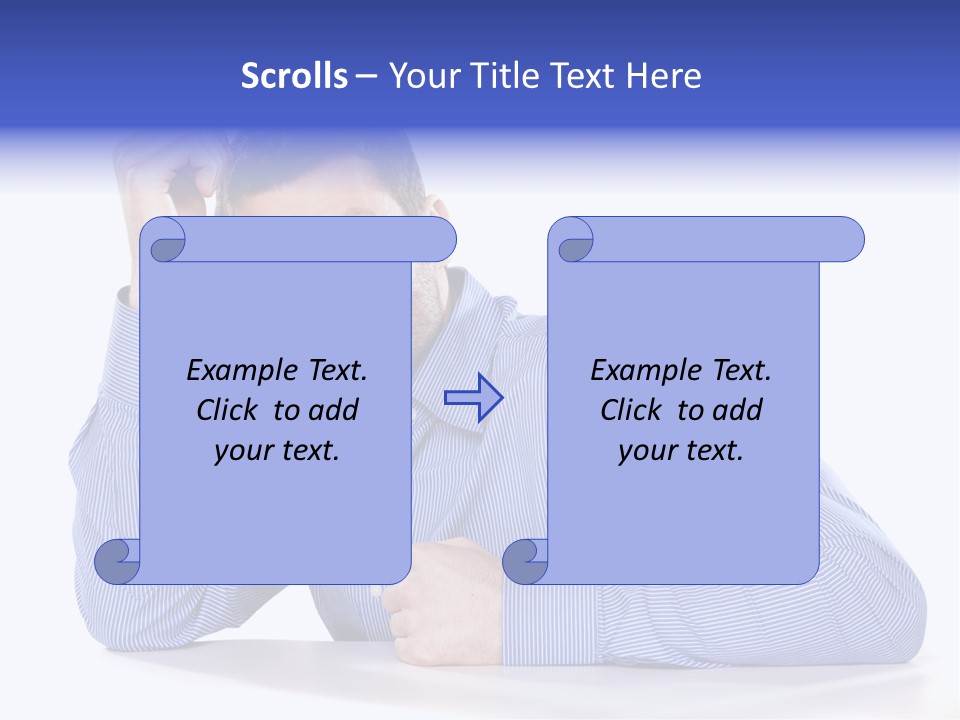 Scrolls – Your Title Text Here

Example Text. Click to add your text.

Example Text. Click to add your text.